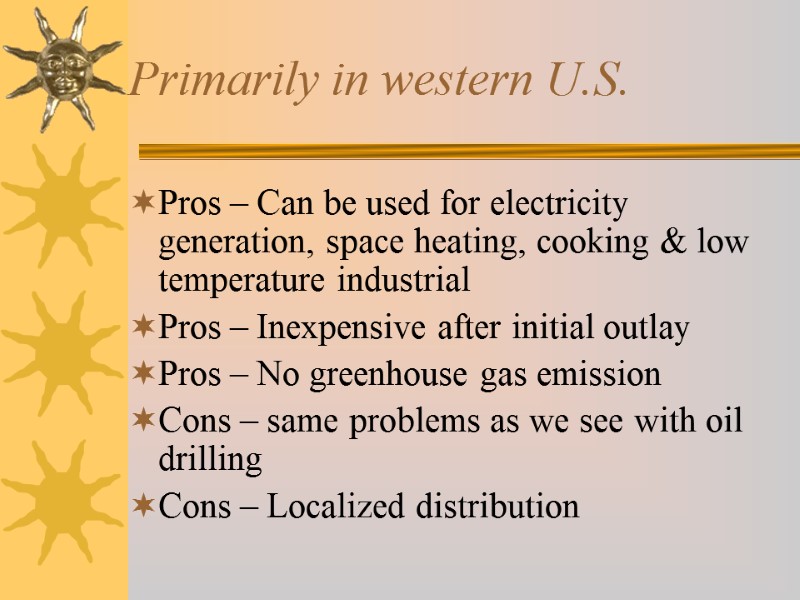 Primarily in western U.S.

Pros – Can be used for electricity generation, space heating, cooking & low temperature industrial
Pros – Inexpensive after initial outlay
Pros – No greenhouse gas emission
Cons – same problems as we see with oil drilling
Cons – Localized distribution